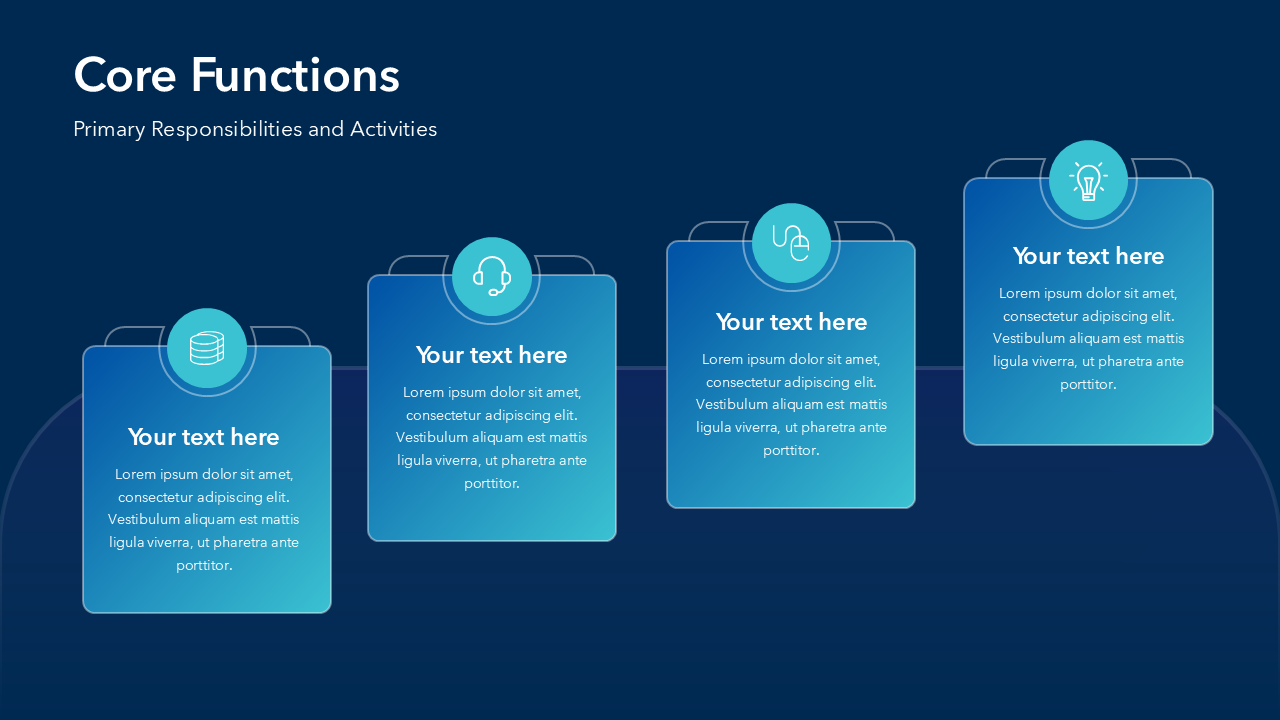 Core Functions

Primary Responsibilities and Activities

Your text here

Lorem ipsum dolor sit amet, consectetur adipiscing elit. Vestibulum aliquam est mattis ligula viverra, ut pharetra ante porttitor.

Your text here

Lorem ipsum dolor sit amet, consectetur adipiscing elit. Vestibulum aliquam est mattis ligula viverra, ut pharetra ante porttitor.

Your text here

Lorem ipsum dolor sit amet, consectetur adipiscing elit. Vestibulum aliquam est mattis ligula viverra, ut pharetra ante porttitor.

Your text here

Lorem ipsum dolor sit amet, consectetur adipiscing elit. Vestibulum aliquam est mattis ligula viverra, ut pharetra ante porttitor.